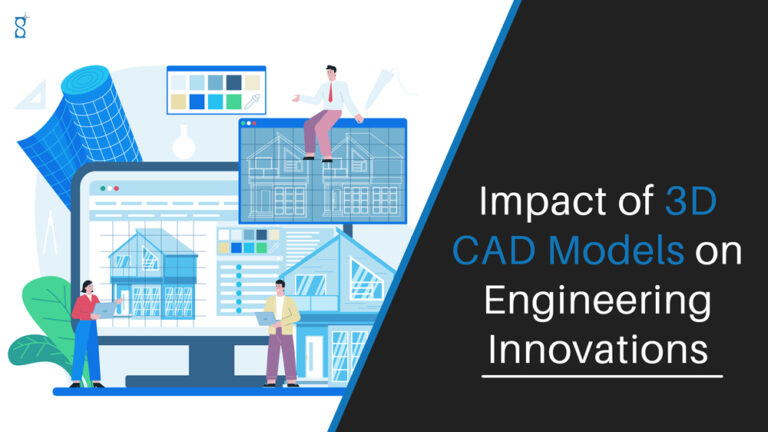 Impact of 3D CAD Models on Engineering Innovations